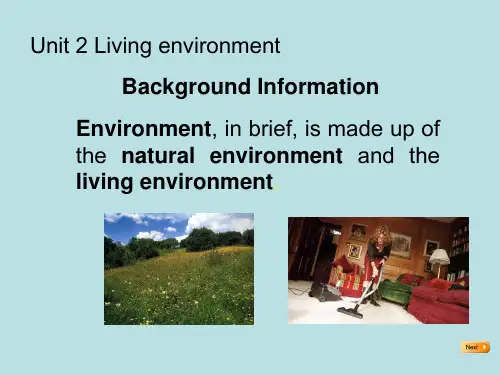 Unit 2 Living environment

Background Information

Environment, in brief, is made up of the natural environment and the living environment.

Next